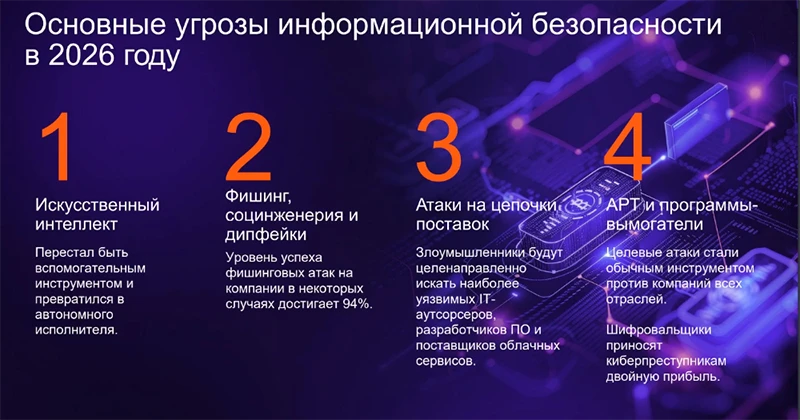 Основные угрозы информационной безопасности в 2026 году

1

Искусственный интеллект

Перестал быть вспомогательным инструментом и превратился в автономного исполнителя.

2

Фишинг, социнженерия и дипфейки

Уровень успеха фишинговых атак на компании в некоторых случаях достигает 94%.

3

Атаки на цепочки поставок

Злоумышленники будут целенаправленно искать наиболее уязвимых IT-аутсорсеров, разработчиков ПО и поставщиков облачных сервисов.

4

APT и программы-вымогатели

Целевые атаки стали обычным инструментом против компаний всех отраслей.

Шифровальщики приносят киберпреступникам двойную прибыль.